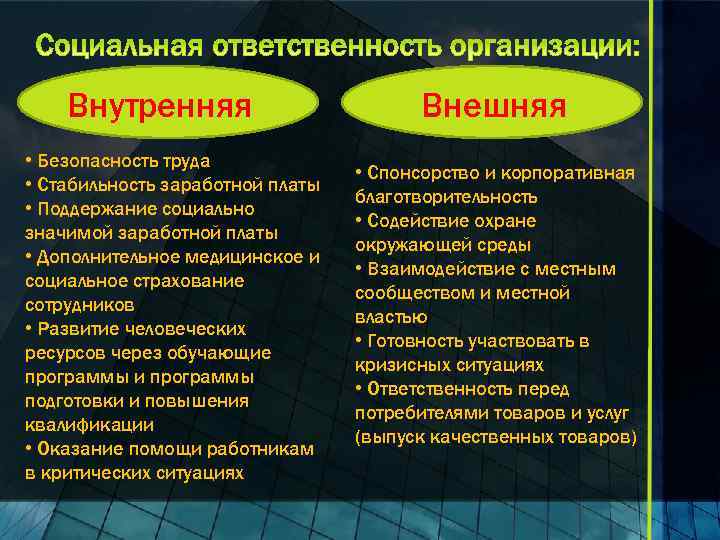 Социальная ответственность организации:

Внутренняя

• Безопасность труда
• Стабильность заработной платы
• Поддержание социально значимой заработной платы
• Дополнительное медицинское и социальное страхование сотрудников
• Развитие человеческих ресурсов через обучающие программы и программы подготовки и повышения квалификации
• Оказание помощи работникам в критических ситуациях

Внешняя

• Спонсорство и корпоративная благотворительность
• Содействие охране окружающей среды
• Взаимодействие с местным сообществом и местной властью
• Готовность участвовать в кризисных ситуациях
• Ответственность перед потребителями товаров и услуг (выпуск качественных товаров)